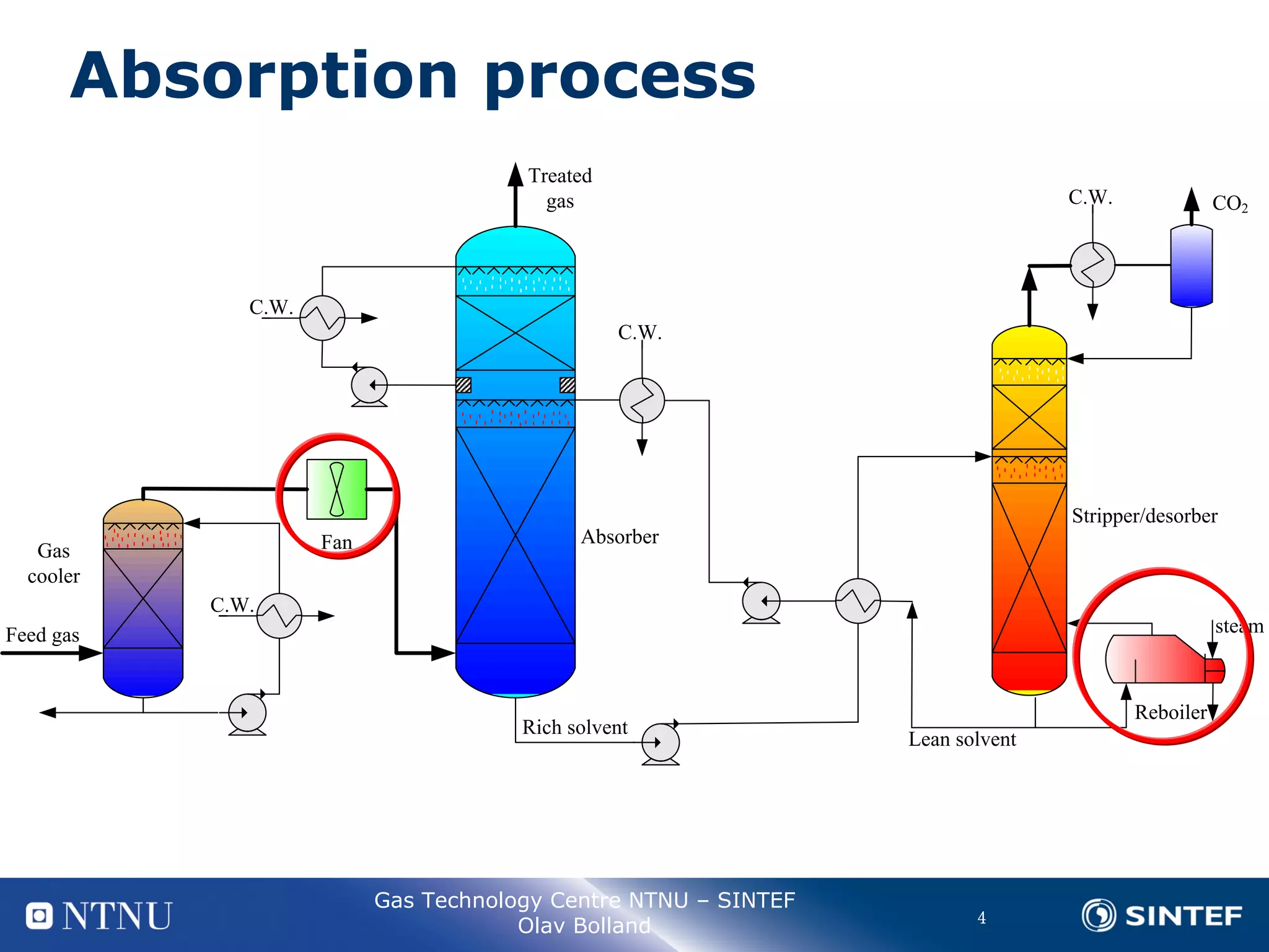 Absorption process

Treated gas

C.W.

$CO_2$

C.W.

C.W.

Fan

Gas cooler

C.W.

Feed gas

Absorber

Stripper/desorber

steam

Reboiler

Rich solvent

Lean solvent

NTNU

Gas Technology Centre NTNU – SINTEF
Olav Bolland

4

SINTEF